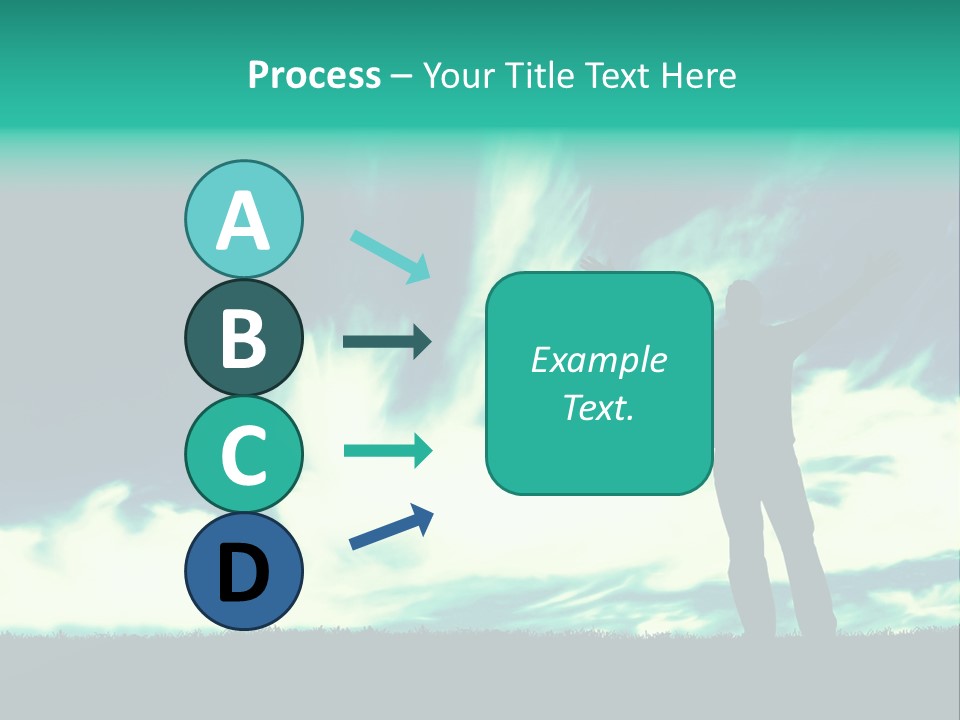 Process – Your Title Text Here

A

B

C

D

Example Text.